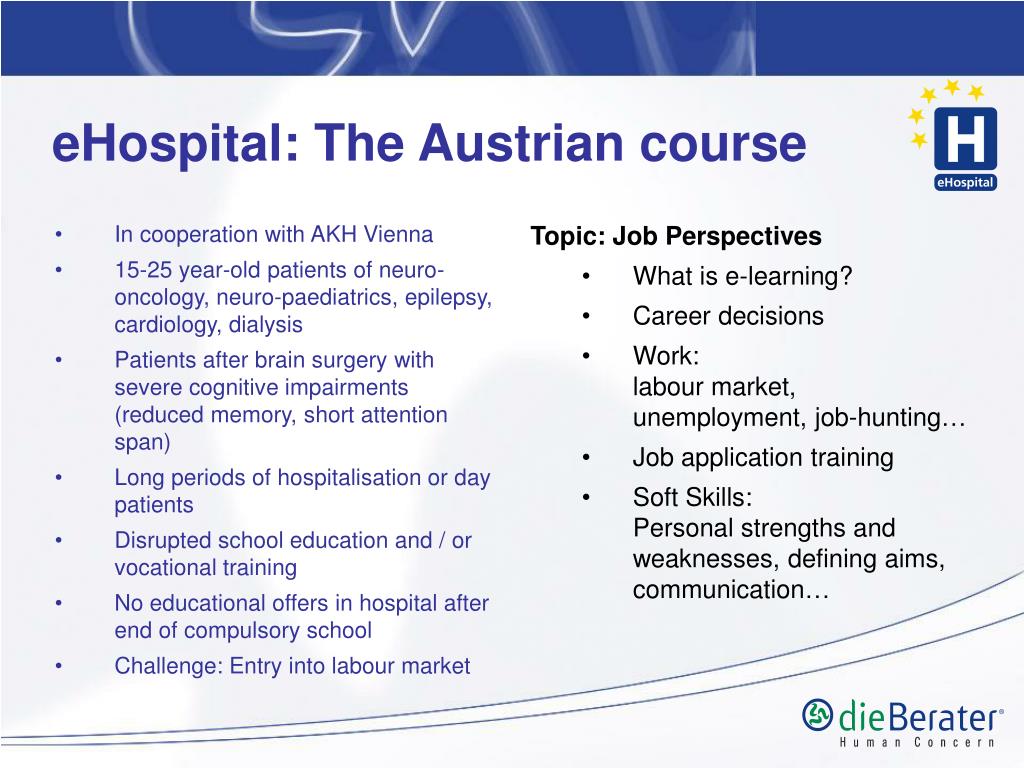 eHospital: The Austrian course

H
eHospital

• In cooperation with AKH Vienna
• 15-25 year-old patients of neuro-oncology, neuro-paediatrics, epilepsy, cardiology, dialysis
• Patients after brain surgery with severe cognitive impairments (reduced memory, short attention span)
• Long periods of hospitalisation or day patients
• Disrupted school education and / or vocational training
• No educational offers in hospital after end of compulsory school
• Challenge: Entry into labour market

Topic: Job Perspectives
• What is e-learning?
• Career decisions
• Work:
labour market, unemployment, job-hunting…
• Job application training
• Soft Skills:
Personal strengths and weaknesses, defining aims, communication…

dieBerater®
Human Concern